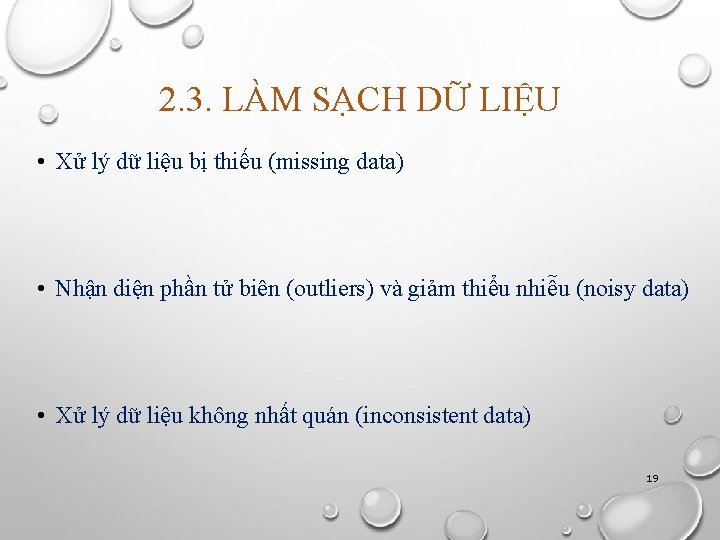 2.3. LÀM SẠCH DỮ LIỆU

• Xử lý dữ liệu bị thiếu (missing data)

• Nhận diện phần tử biên (outliers) và giảm thiểu nhiễu (noisy data)

• Xử lý dữ liệu không nhất quán (inconsistent data)

19